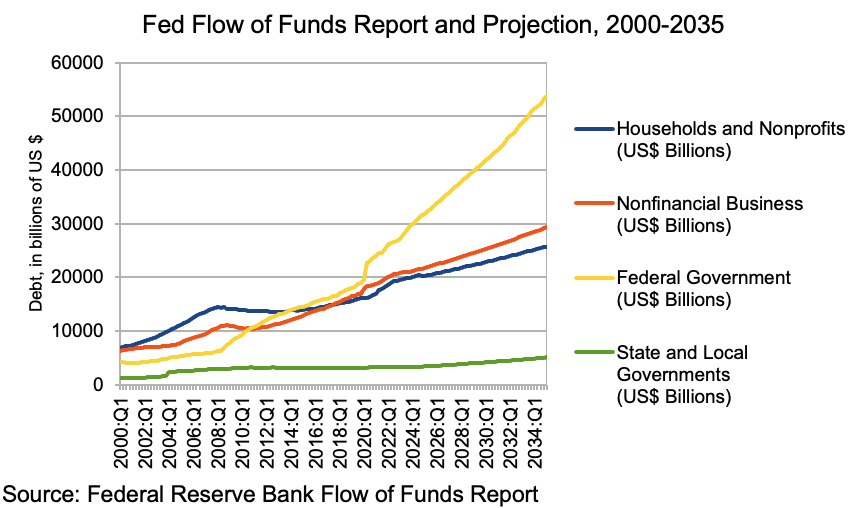 Fed Flow of Funds Report and Projection, 2000-2035

Debt, in billions of US $

60000
50000
40000
30000
20000
10000
0

2000:Q1
2002:Q1
2004:Q1
2006:Q1
2008:Q1
2010:Q1
2012:Q1
2014:Q1
2016:Q1
2018:Q1
2020:Q1
2022:Q1
2024:Q1
2026:Q1
2028:Q1
2030:Q1
2032:Q1
2034:Q1

Households and Nonprofits (US$ Billions)
Nonfinancial Business (US$ Billions)
Federal Government (US$ Billions)
State and Local Governments (US$ Billions)

Source: Federal Reserve Bank Flow of Funds Report